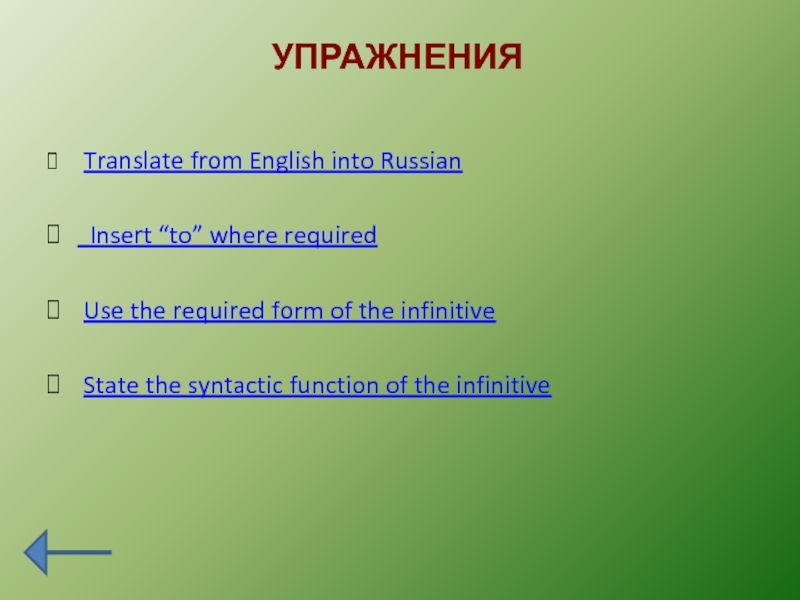 УПРАЖНЕНИЯ

Translate from English into Russian

Insert “to” where required

Use the required form of the infinitive

State the syntactic function of the infinitive